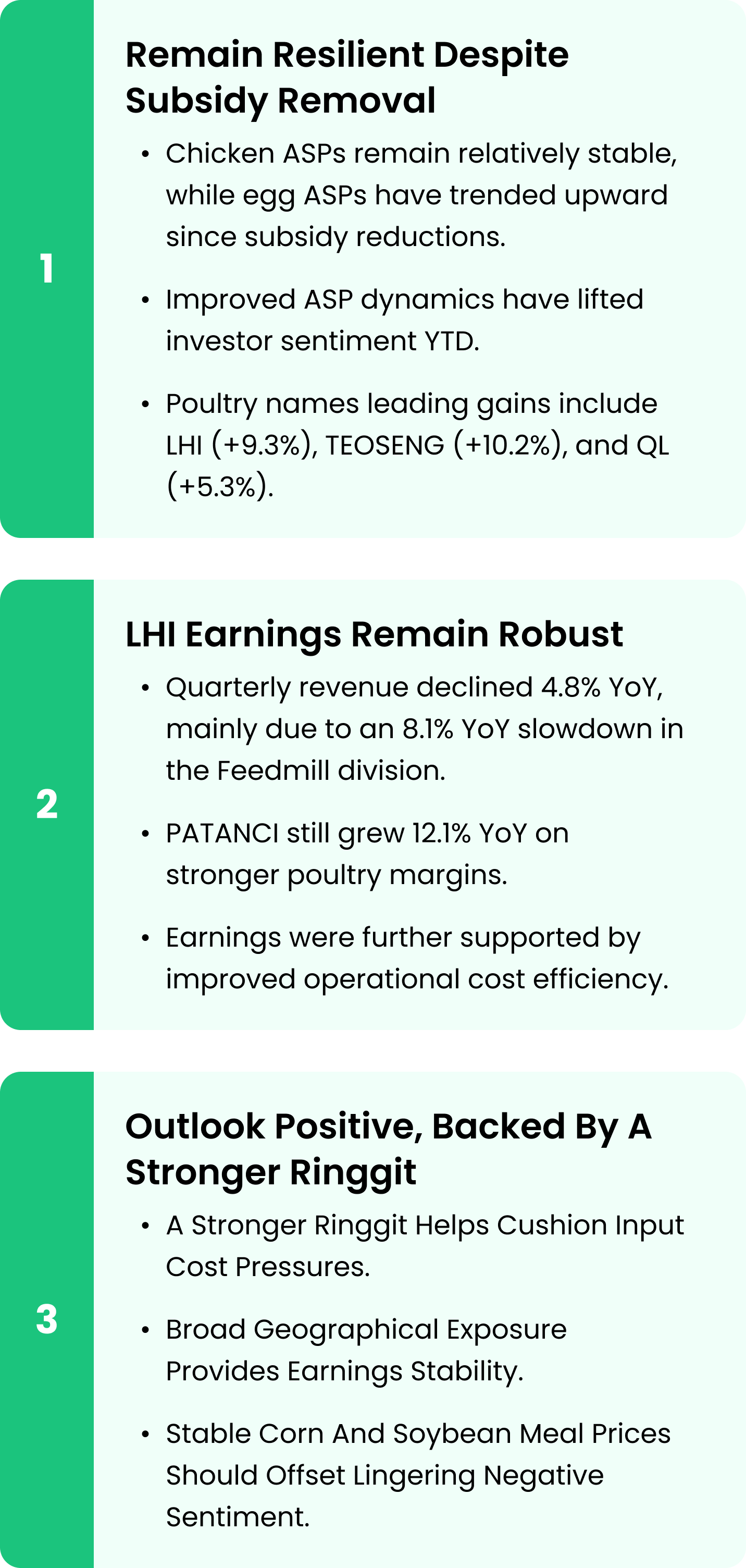 1

Remain Resilient Despite Subsidy Removal

• Chicken ASPs remain relatively stable, while egg ASPs have trended upward since subsidy reductions.

• Improved ASP dynamics have lifted investor sentiment YTD.

• Poultry names leading gains include LHI (+9.3%), TEOSENG (+10.2%), and QL (+5.3%).

2

LHI Earnings Remain Robust

• Quarterly revenue declined 4.8% YoY, mainly due to an 8.1% YoY slowdown in the Feedmill division.

• PATANCI still grew 12.1% YoY on stronger poultry margins.

• Earnings were further supported by improved operational cost efficiency.

3

Outlook Positive, Backed By A Stronger Ringgit

• A Stronger Ringgit Helps Cushion Input Cost Pressures.

• Broad Geographical Exposure Provides Earnings Stability.

• Stable Corn And Soybean Meal Prices Should Offset Lingering Negative Sentiment.